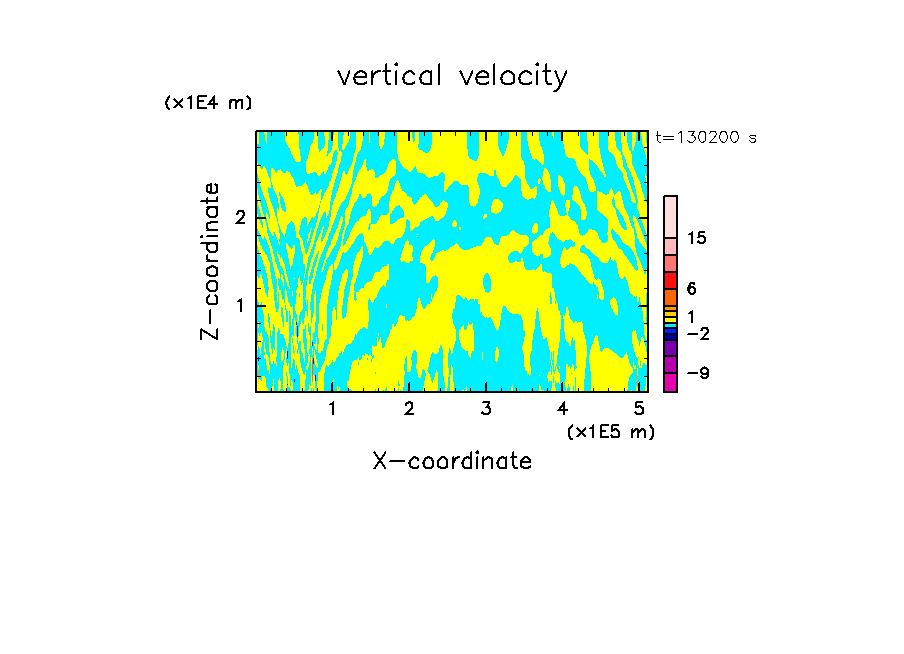 vertical velocity

(x1E4 m)

t=130200 s

Z-coordinate

2

1

15

6

1

−2

−9

1 2 3 4 5

(x1E5 m)

X-coordinate